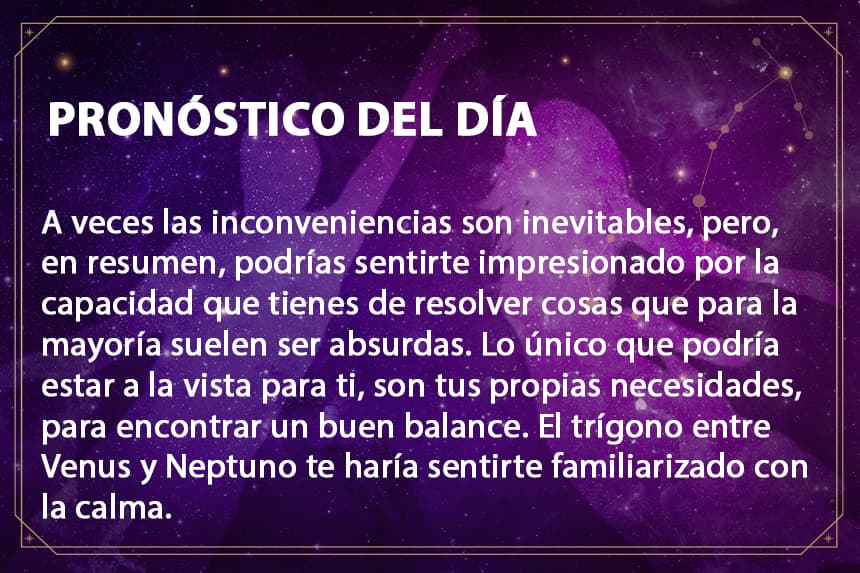 PRONÓSTICO DEL DÍA

A veces las inconveniencias son inevitables, pero, en resumen, podrías sentirte impresionado por la capacidad que tienes de resolver cosas que para la mayoría suelen ser absurdas. Lo único que podría estar a la vista para ti, son tus propias necesidades, para encontrar un buen balance. El trígono entre Venus y Neptuno te haría sentirte familiarizado con la calma.